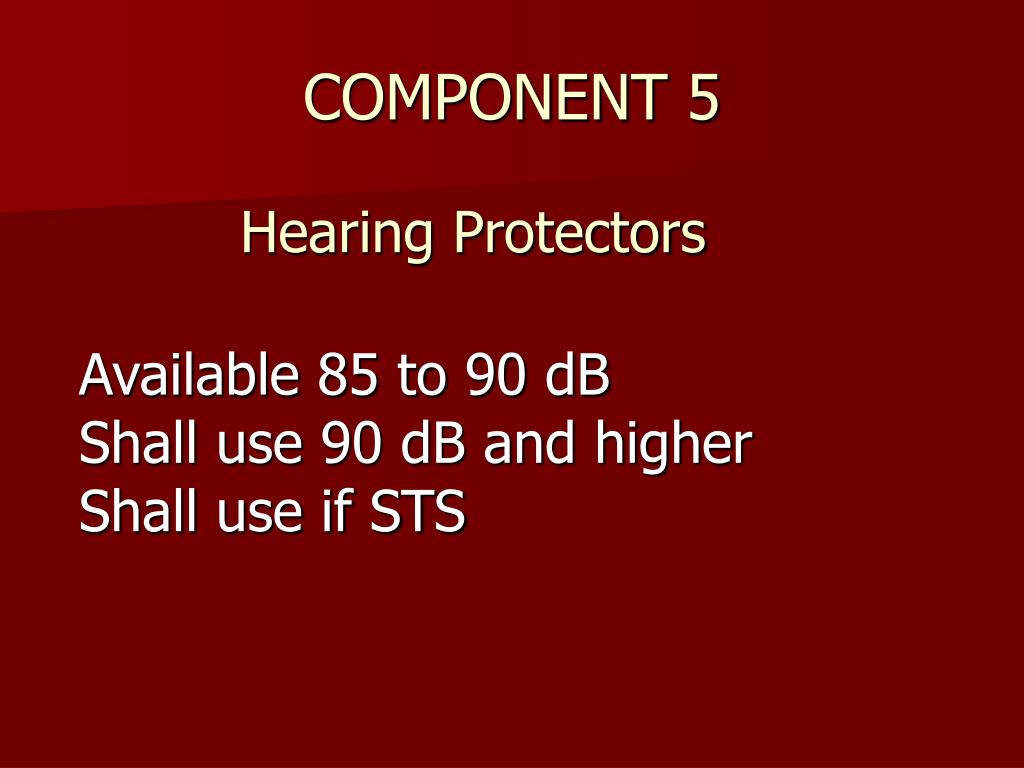 COMPONENT 5

Hearing Protectors

Available 85 to 90 dB
Shall use 90 dB and higher
Shall use if STS